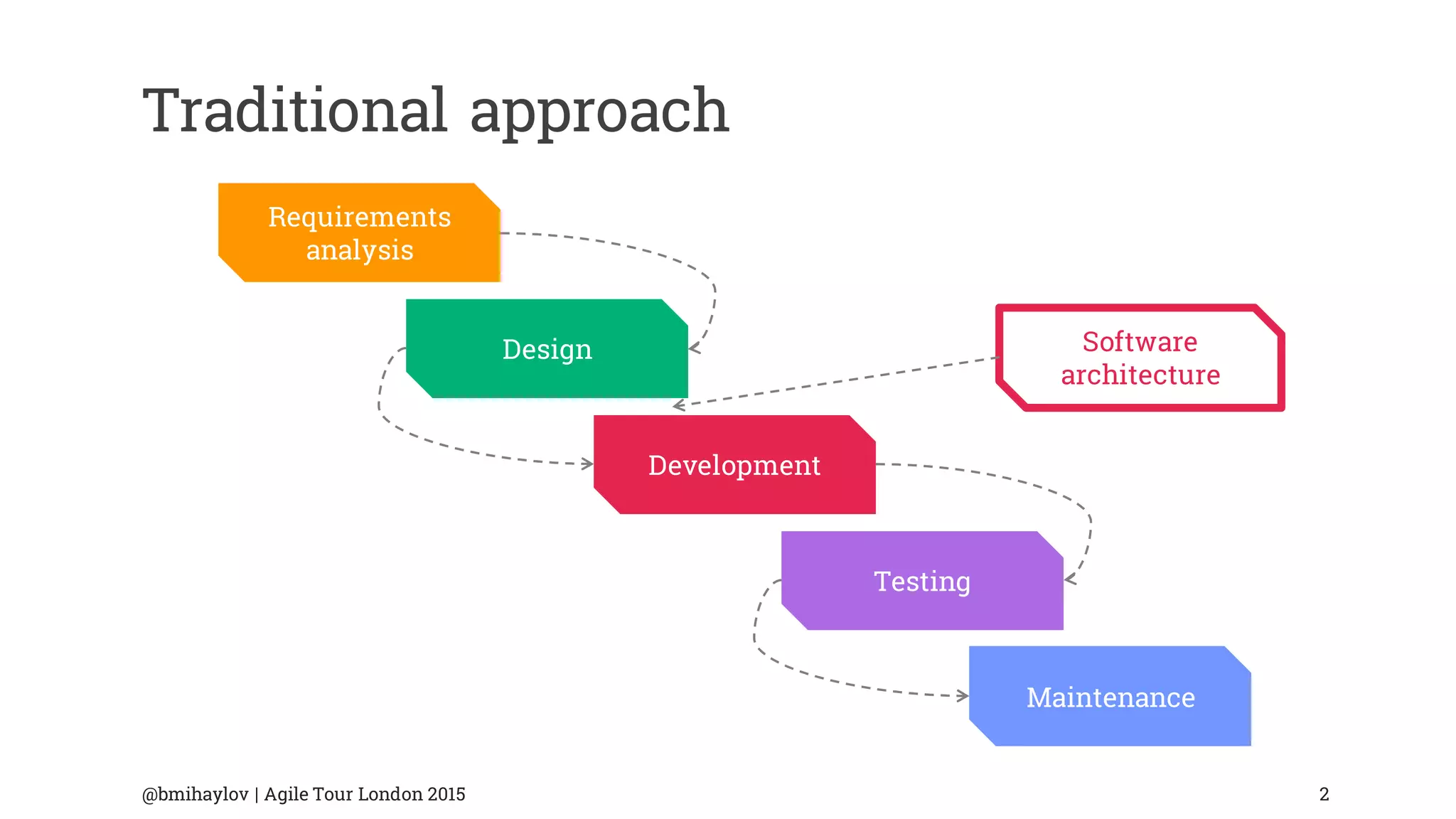 Traditional approach

Requirements analysis

Design

Software architecture

Development

Testing

Maintenance

@bmihaylov | Agile Tour London 2015

2